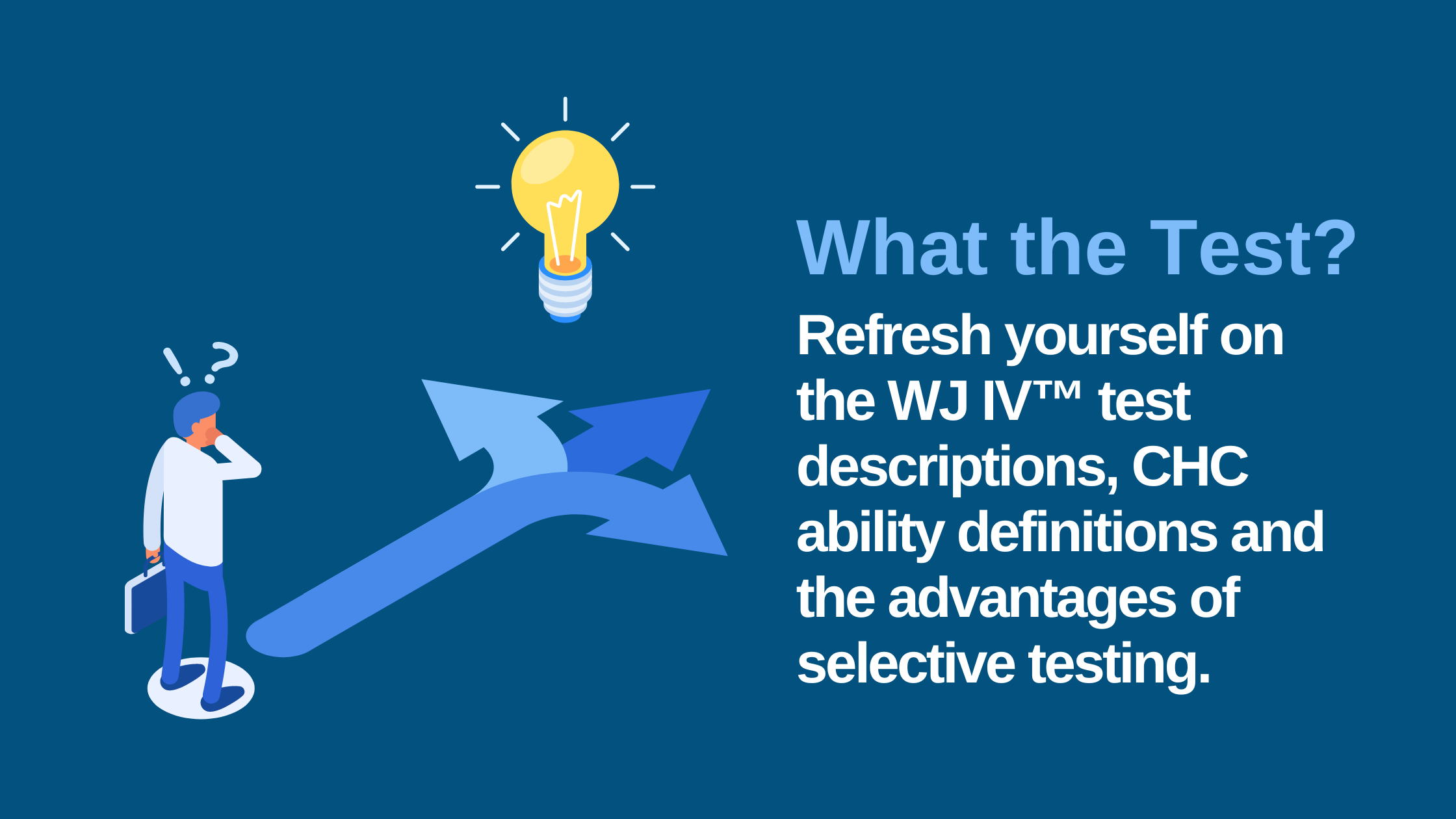 What the Test?

Refresh yourself on the WJ IV™ test descriptions, CHC ability definitions and the advantages of selective testing.